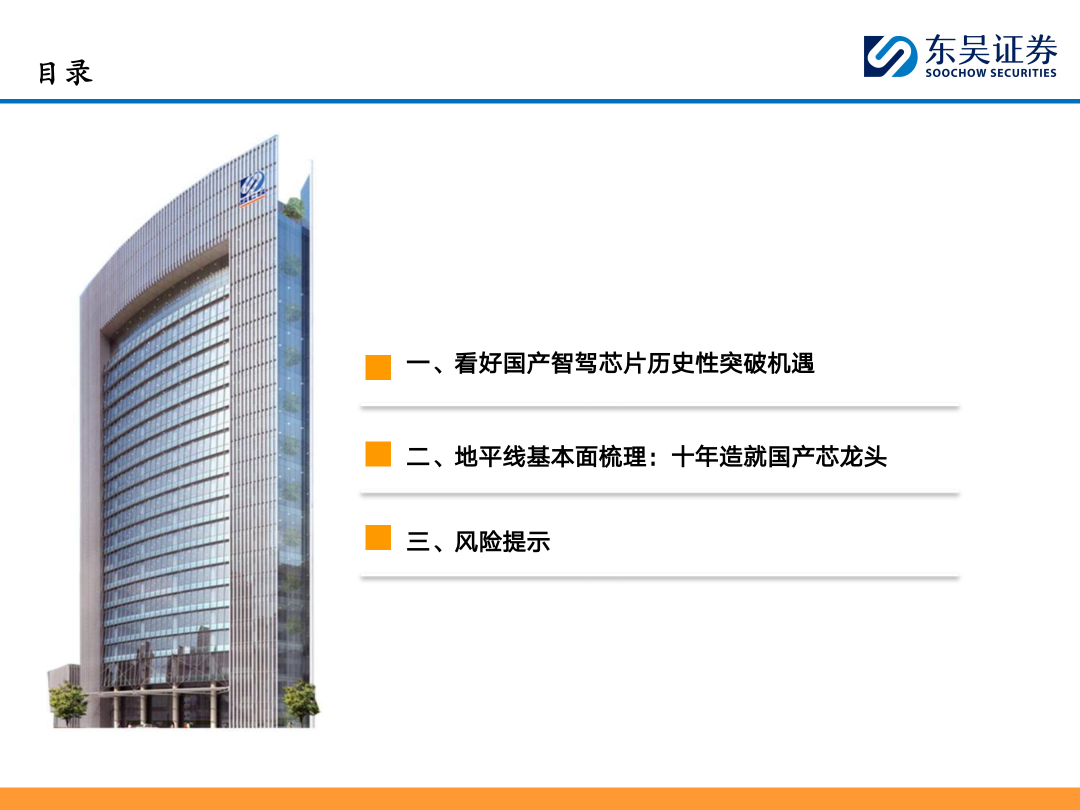 目录

东吴证券
SOOCHOW SECURITIES

一、看好国产智驾芯片历史性突破机遇

二、地平线基本面梳理：十年造就国产芯龙头

三、风险提示